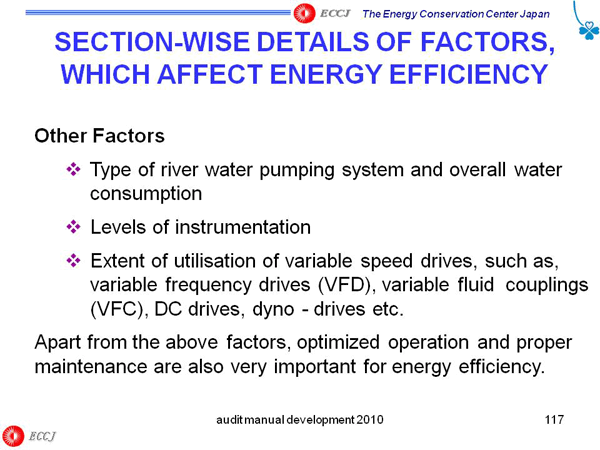 ECCJ The Energy Conservation Center Japan

SECTION-WISE DETAILS OF FACTORS, WHICH AFFECT ENERGY EFFICIENCY

Other Factors

❖ Type of river water pumping system and overall water consumption

❖ Levels of instrumentation

❖ Extent of utilisation of variable speed drives, such as, variable frequency drives (VFD), variable fluid couplings (VFC), DC drives, dyno - drives etc.

Apart from the above factors, optimized operation and proper maintenance are also very important for energy efficiency.

audit manual development 2010

117

ECCJ